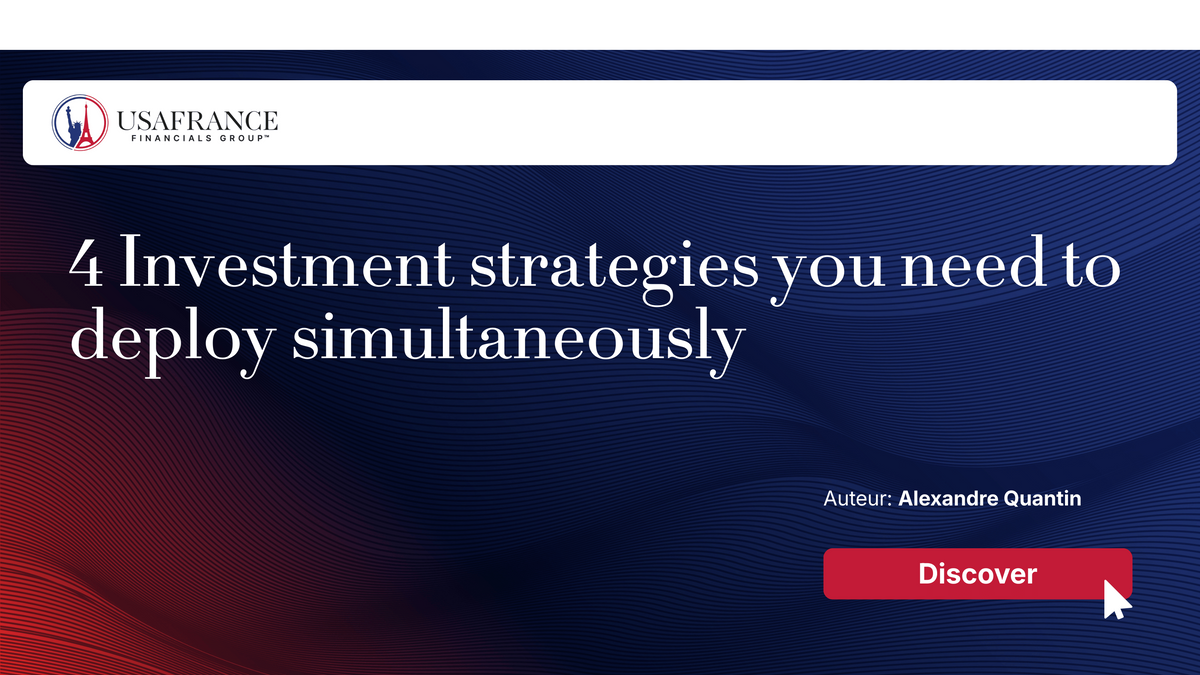 USAFRANCE
FINANCIALS GROUP™

4 Investment strategies you need to deploy simultaneously

Auteur: Alexandre Quantin

Discover